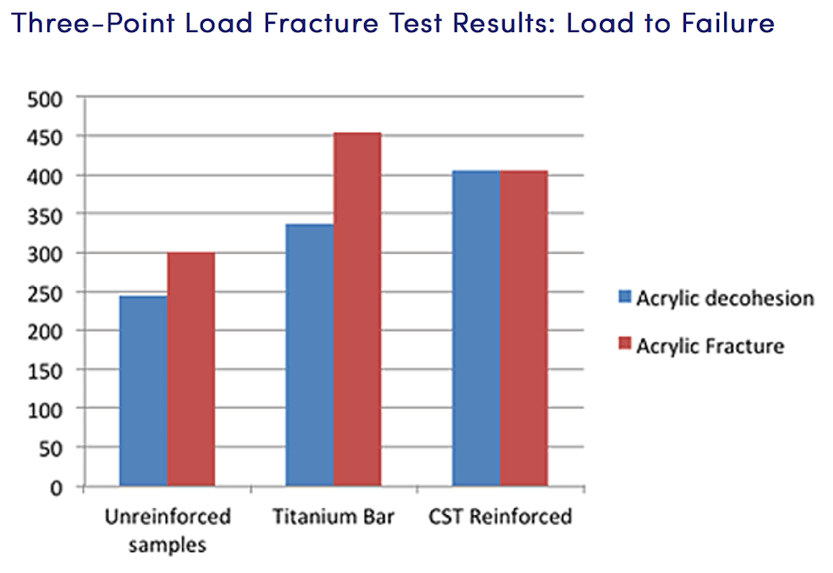 Three-Point Load Fracture Test Results: Load to Failure

500
450
400
350
300
250
200
150
100
50
0

Unreinforced samples
Titanium Bar
CST Reinforced

Acrylic decohesion
Acrylic Fracture